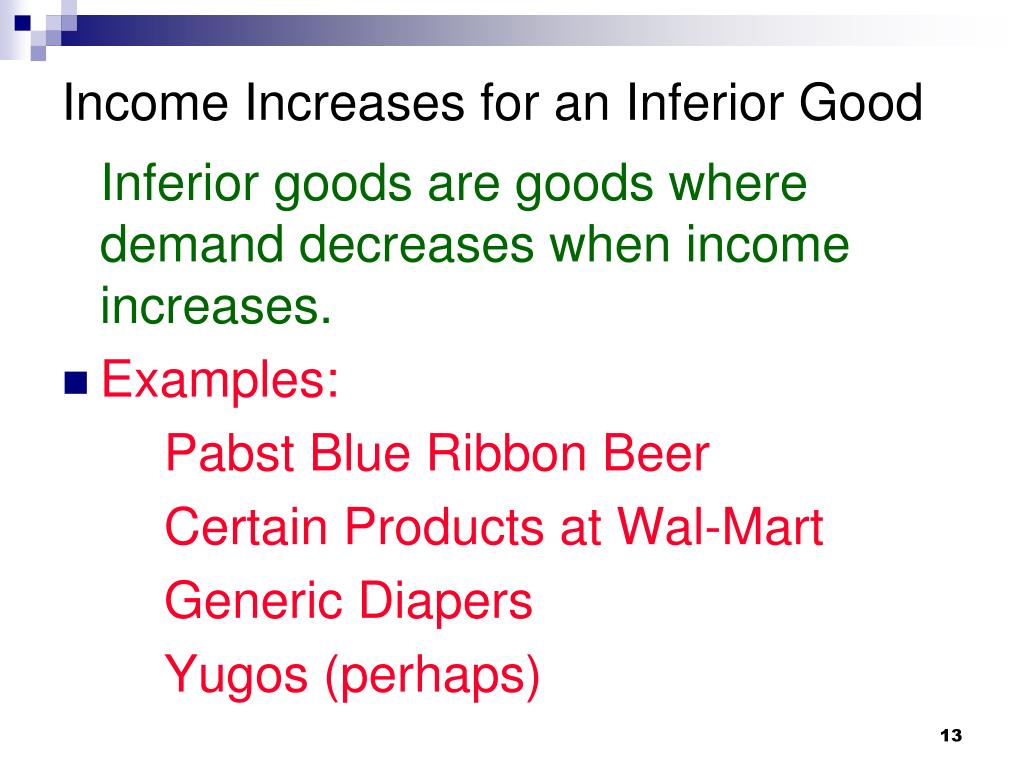 Income Increases for an Inferior Good

Inferior goods are goods where demand decreases when income increases.

Examples:

Pabst Blue Ribbon Beer

Certain Products at Wal-Mart

Generic Diapers

Yugos (perhaps)

13